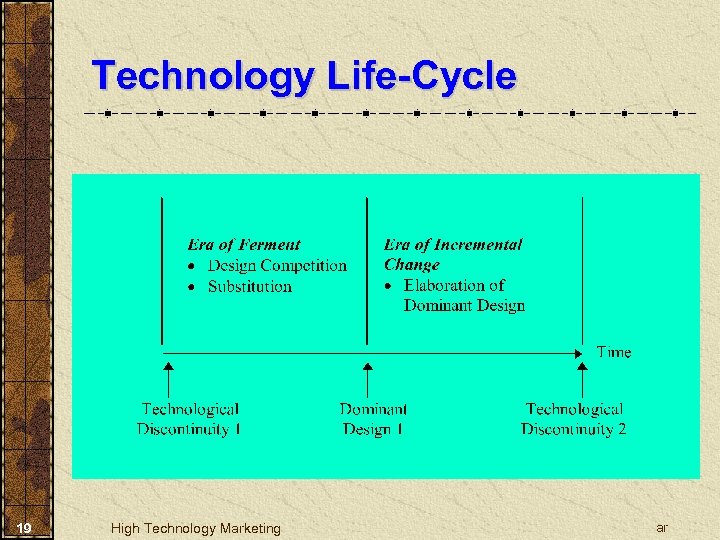 Technology Life-Cycle

Era of Ferment
• Design Competition
• Substitution

Era of Incremental Change
• Elaboration of Dominant Design

Time

Technological Discontinuity 1

Dominant Design 1

Technological Discontinuity 2

19

High Technology Marketing

ar